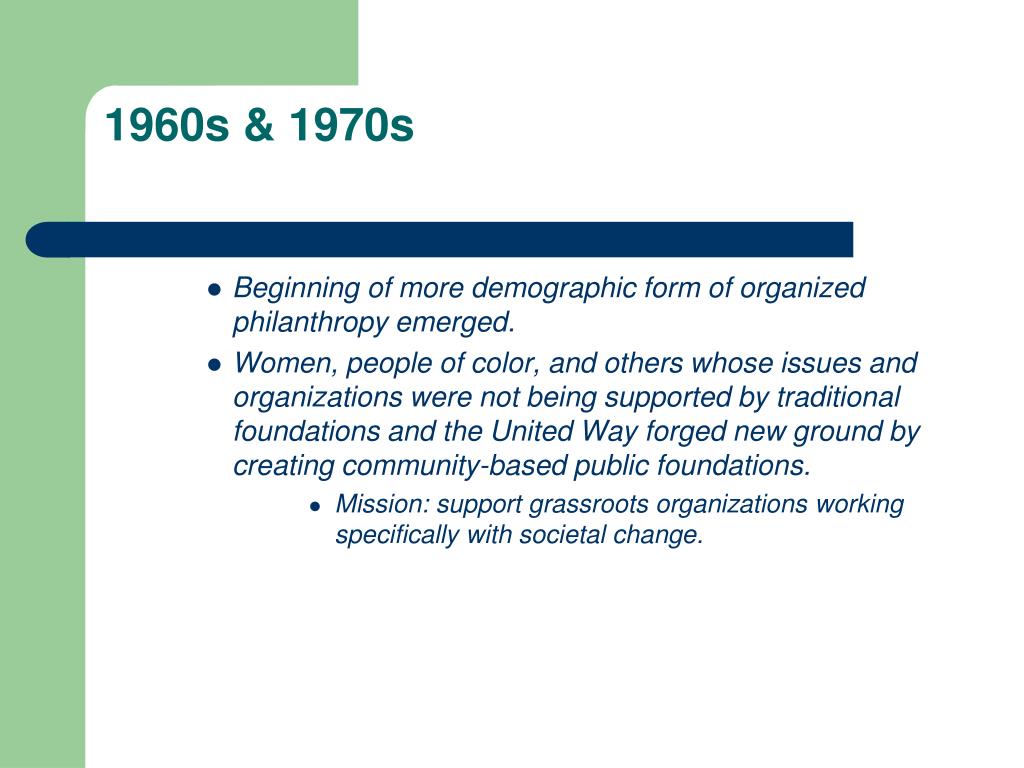 1960s & 1970s

- Beginning of more demographic form of organized philanthropy emerged.
- Women, people of color, and others whose issues and organizations were not being supported by traditional foundations and the United Way forged new ground by creating community-based public foundations.
  - Mission: support grassroots organizations working specifically with societal change.